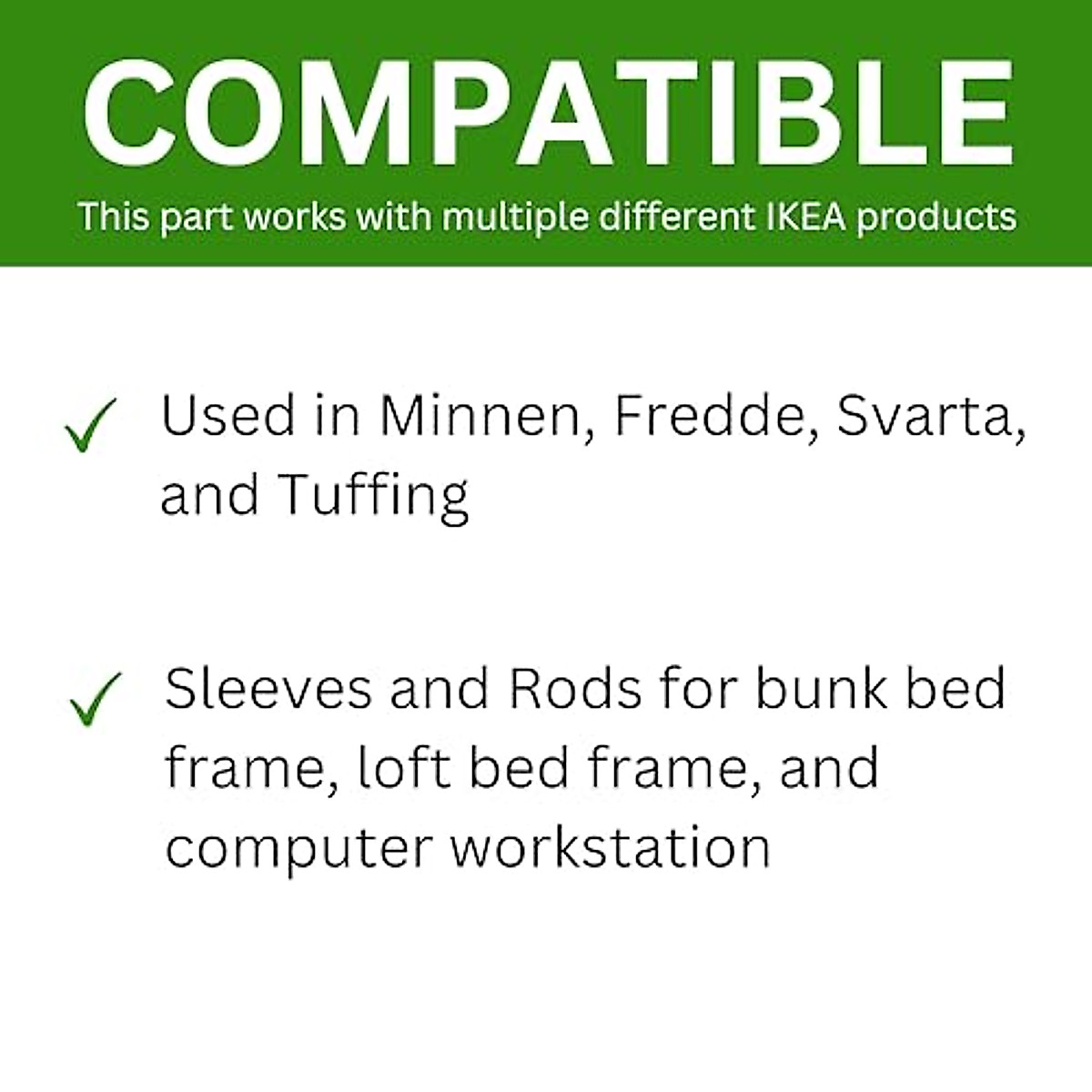 COMPATIBLE

This part works with multiple different IKEA products

✓ Used in Minnen, Fredde, Svarta, and Tuffing

✓ Sleeves and Rods for bunk bed frame, loft bed frame, and computer workstation